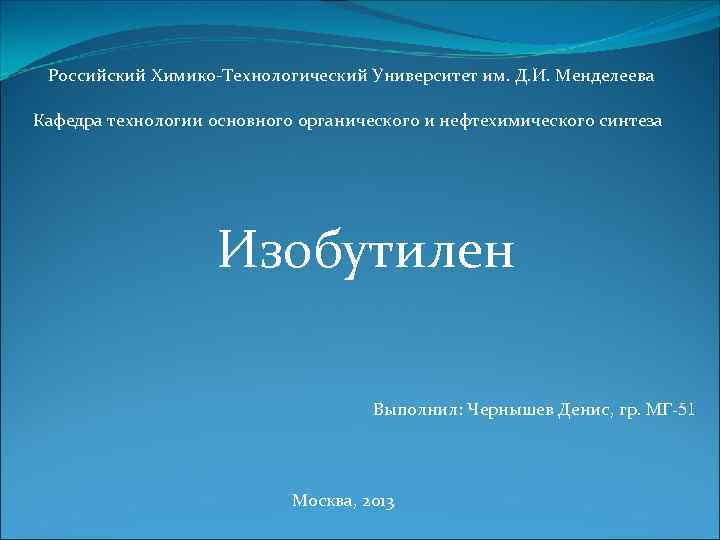 Российский Химико-Технологический Университет им. Д.И. Менделеева

Кафедра технологии основного органического и нефтехимического синтеза

Изобутилен

Выполнил: Чернышев Денис, гр. МГ-51

Москва, 2013